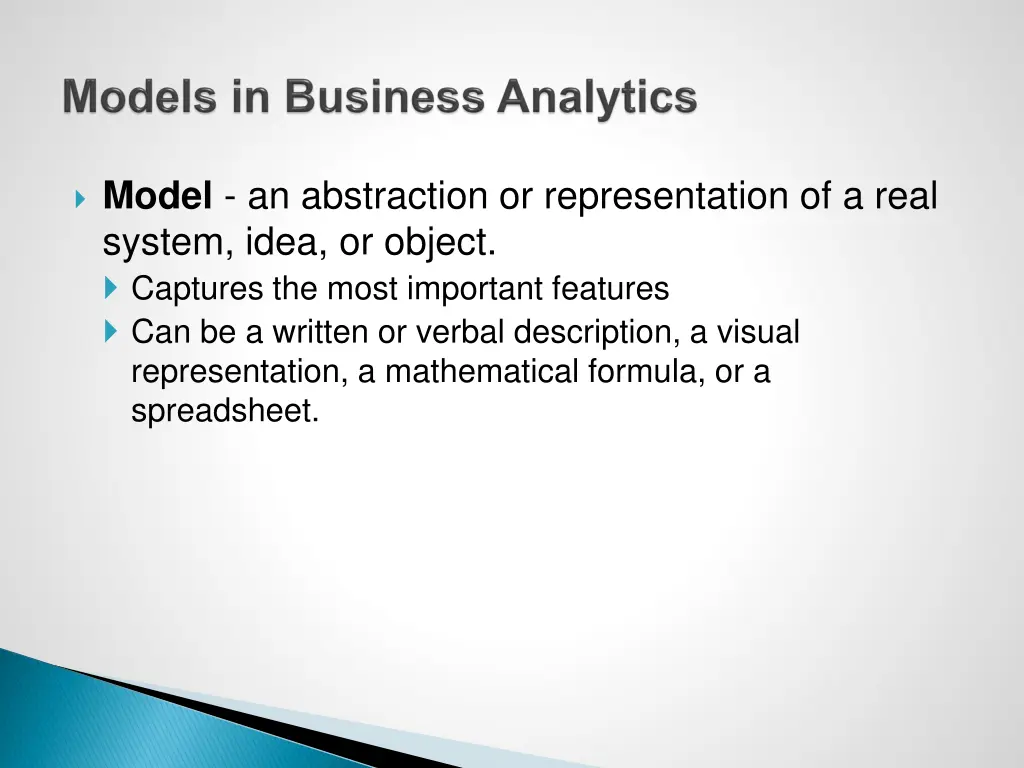 Models in Business Analytics

Model - an abstraction or representation of a real system, idea, or object.

Captures the most important features

Can be a written or verbal description, a visual representation, a mathematical formula, or a spreadsheet.